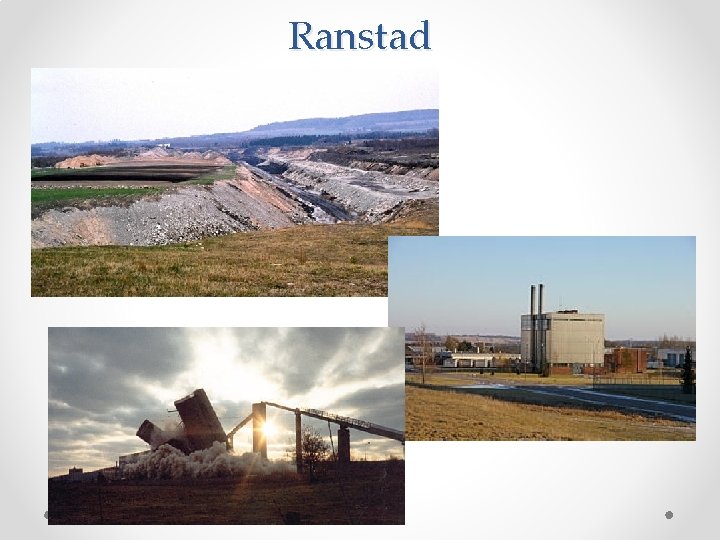 Ranstad